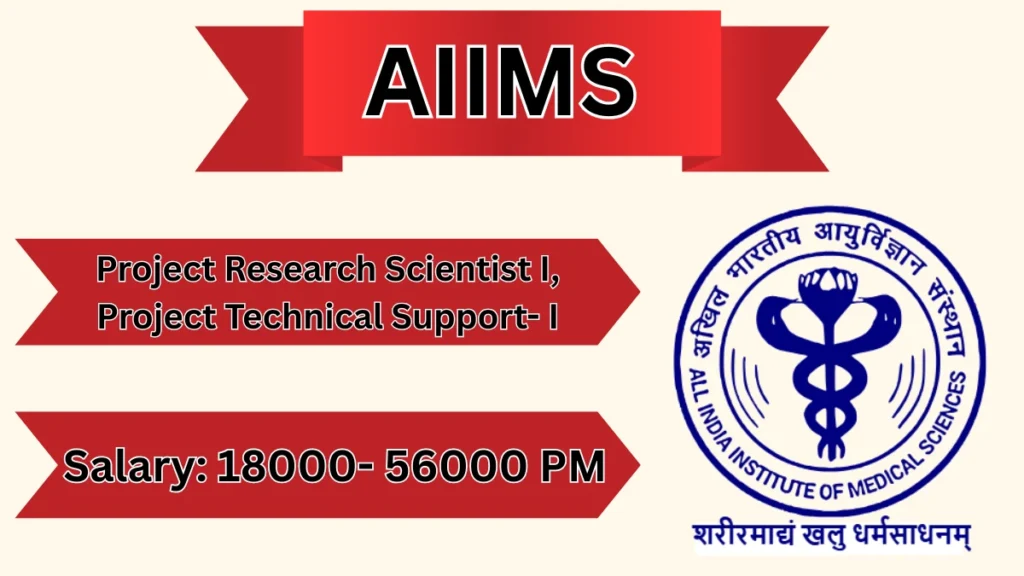 AIIMS

Project Research Scientist I, Project Technical Support- I

Salary: 18000- 56000 PM

अखिल भारतीय आयुर्विज्ञान संस्थान

ALL INDIA INSTITUTE OF MEDICAL SCIENCES

शरीरमाद्यं खलु धर्मसाधनम्